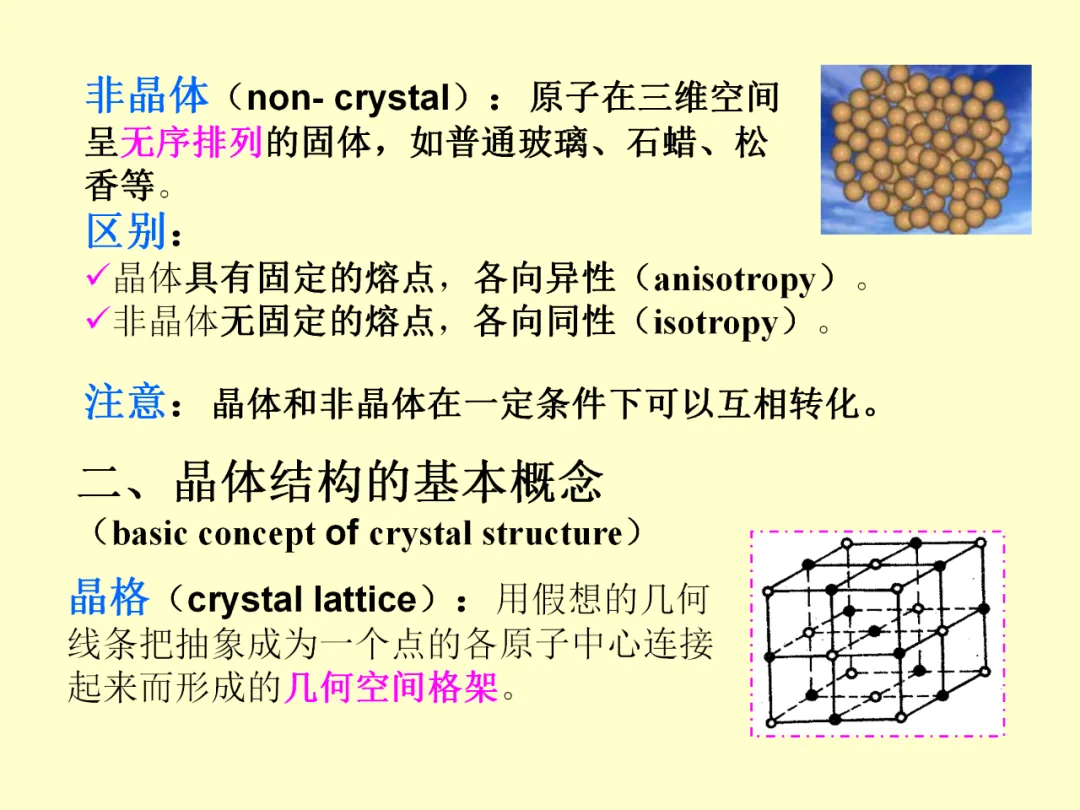 非晶体（non- crystal）：原子在三维空间呈无序排列的固体，如普通玻璃、石蜡、松香等。

区别：

✓晶体具有固定的熔点，各向异性（anisotropy）。

✓非晶体无固定的熔点，各向同性（isotropy）。

注意：晶体和非晶体在一定条件下可以互相转化。

二、晶体结构的基本概念

（basic concept of crystal structure）

晶格（crystal lattice）：用假想的几何线条把抽象成为一个点的各原子中心连接起来而形成的几何空间格架。